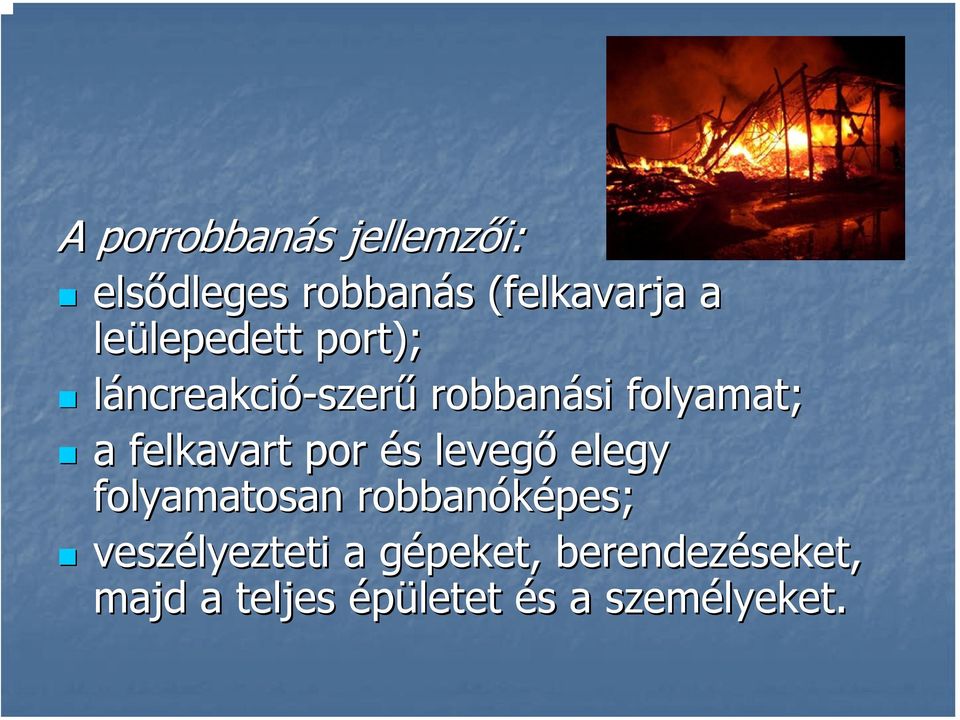 A porrobbanás jellemzői:

- elsődleges robbanás (felkavarja a leülepedett port);
- láncreakció-szerű robbanási folyamat;
- a felkavart por és levegő elegy folyamatosan robbanóképes;
- veszélyezteti a gépeket, berendezéseket, majd a teljes épületet és a személyeket.